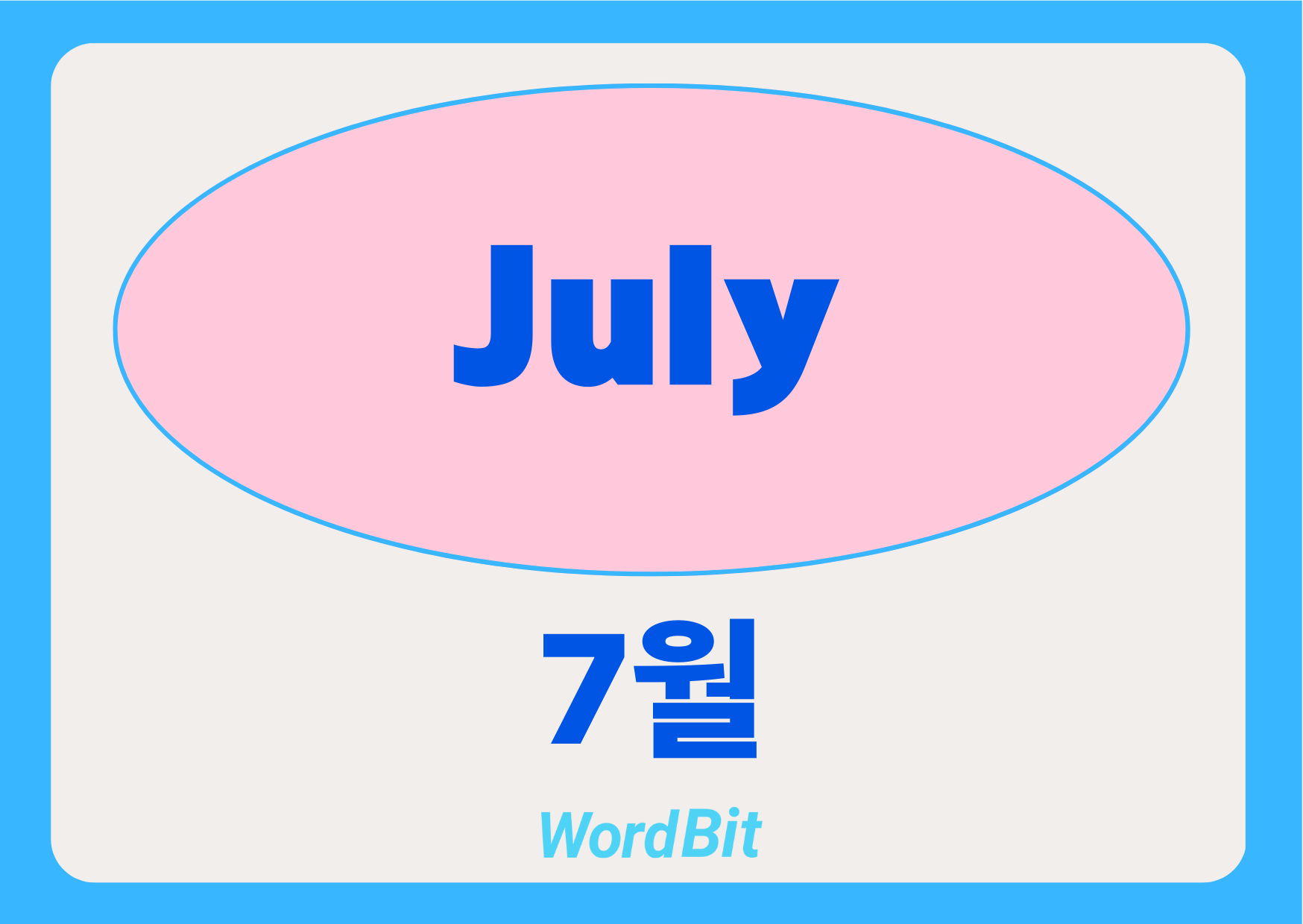 July

7월

WordBit